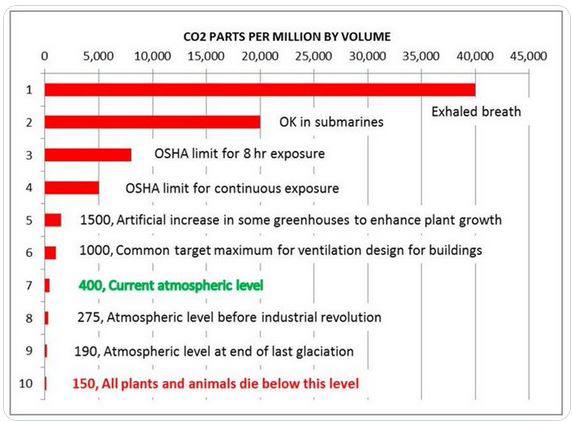 CO2 PARTS PER MILLION BY VOLUME

0 5,000 10,000 15,000 20,000 25,000 30,000 35,000 40,000 45,000

1 Exhaled breath
2 OK in submarines
3 OSHA limit for 8 hr exposure
4 OSHA limit for continuous exposure
5 1500, Artificial increase in some greenhouses to enhance plant growth
6 1000, Common target maximum for ventilation design for buildings
7 400, Current atmospheric level
8 275, Atmospheric level before industrial revolution
9 190, Atmospheric level at end of last glaciation
10 150, All plants and animals die below this level